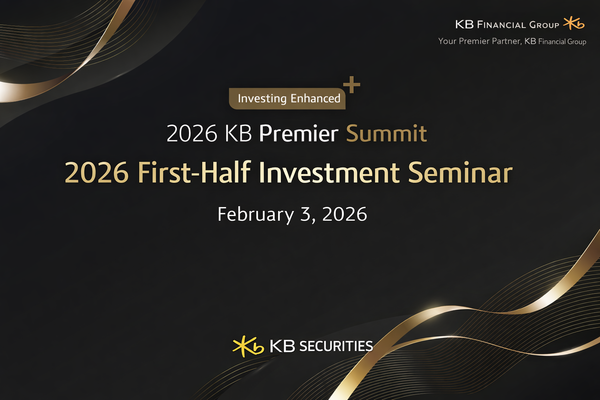 KB Financial Group

Your Premier Partner, KB Financial Group

Investing Enhanced +

2026 KB Premier Summit

2026 First-Half Investment Seminar

February 3, 2026

KB SECURITIES